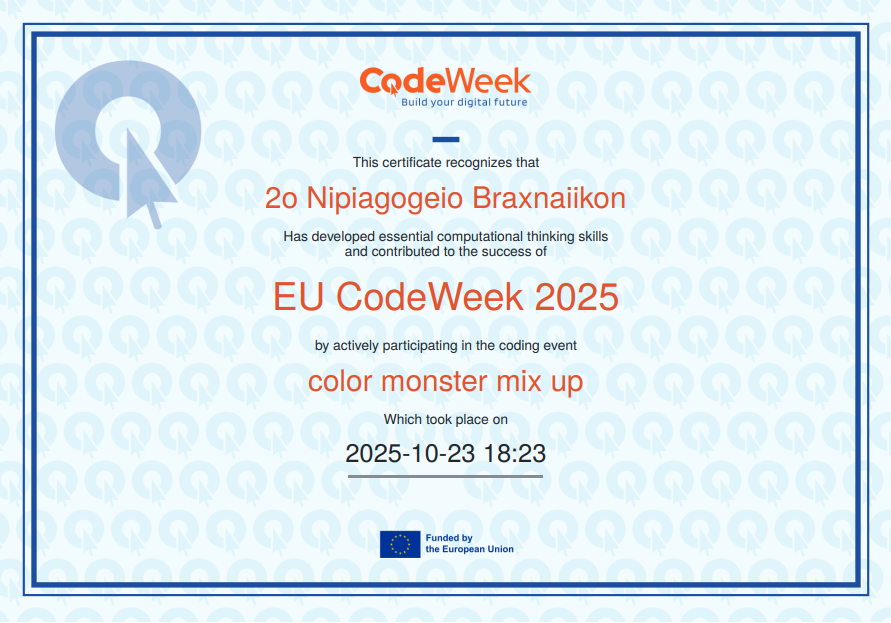 CodeWeek
Build your digital future

This certificate recognizes that

2o Nipiagogeio Braxnaiikon

Has developed essential computational thinking skills and contributed to the success of

EU CodeWeek 2025

by actively participating in the coding event

color monster mix up

Which took place on

2025-10-23 18:23

Funded by the European Union